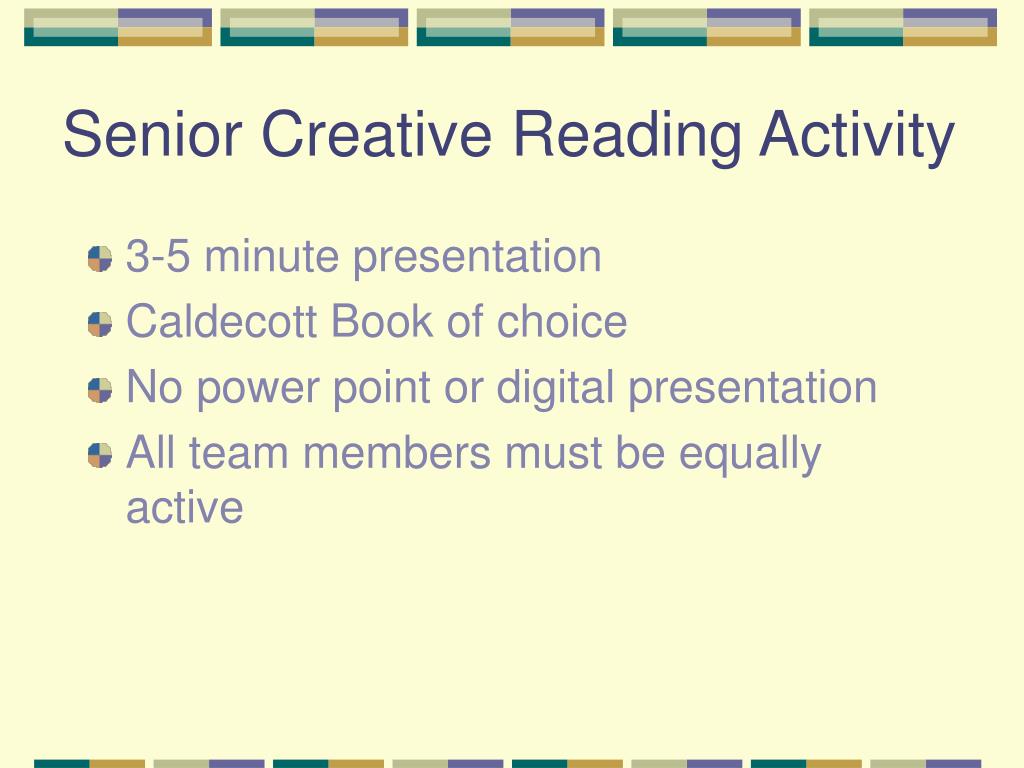 Senior Creative Reading Activity

3-5 minute presentation
Caldecott Book of choice
No power point or digital presentation
All team members must be equally active